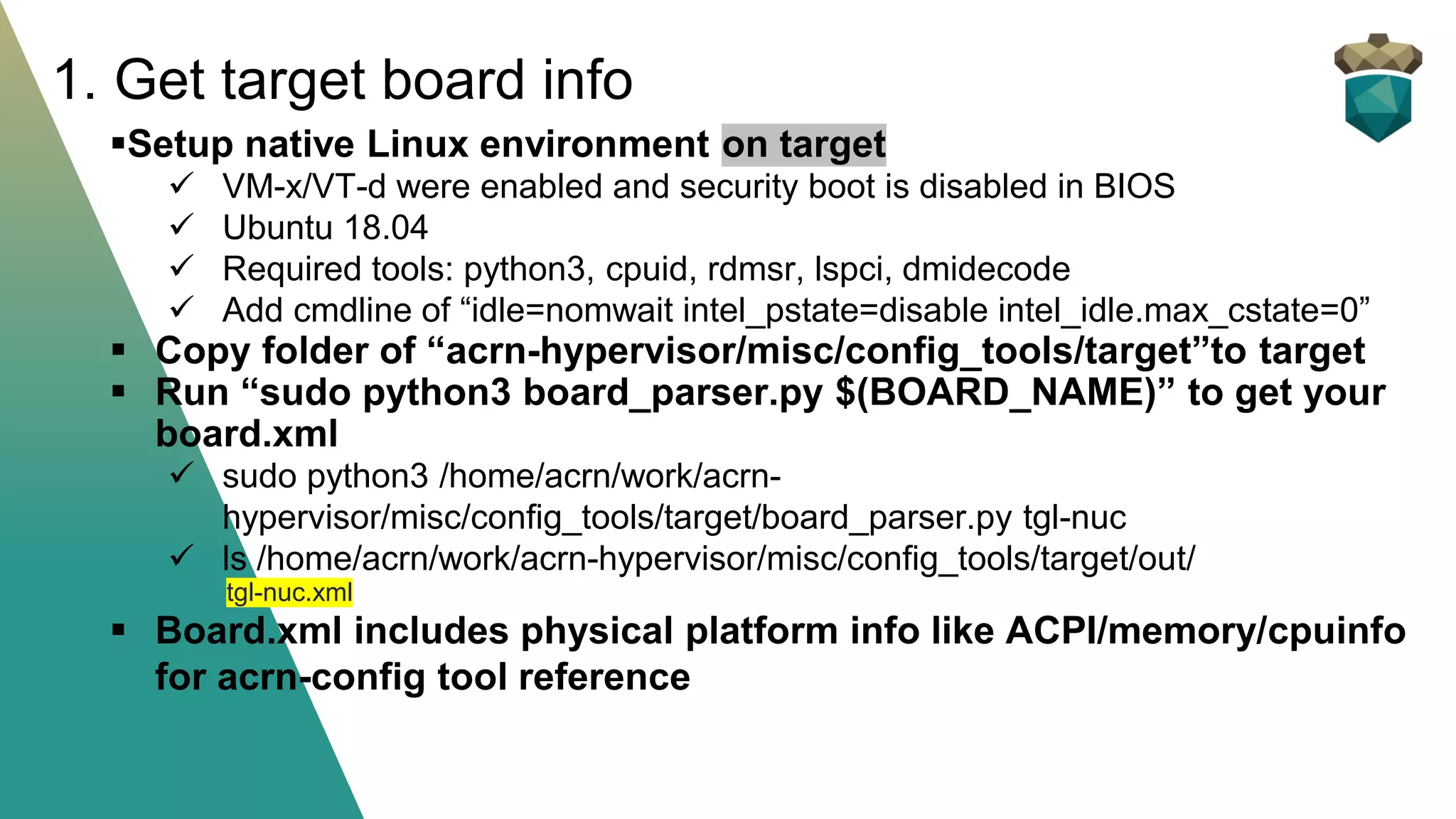 1. Get target board info

▪Setup native Linux environment on target

✓ VM-x/VT-d were enabled and security boot is disabled in BIOS

✓ Ubuntu 18.04

✓ Required tools: python3, cpuid, rdmsr, lspci, dmidecode

✓ Add cmdline of “idle=nomwait intel_pstate=disable intel_idle.max_cstate=0”

▪ Copy folder of “acrn-hypervisor/misc/config_tools/target”to target

▪ Run “sudo python3 board_parser.py $(BOARD_NAME)” to get your board.xml

✓ sudo python3 /home/acrn/work/acrn-hypervisor/misc/config_tools/target/board_parser.py tgl-nuc

✓ ls /home/acrn/work/acrn-hypervisor/misc/config_tools/target/out/ tgl-nuc.xml

▪ Board.xml includes physical platform info like ACPI/memory/cpuinfo for acrn-config tool reference